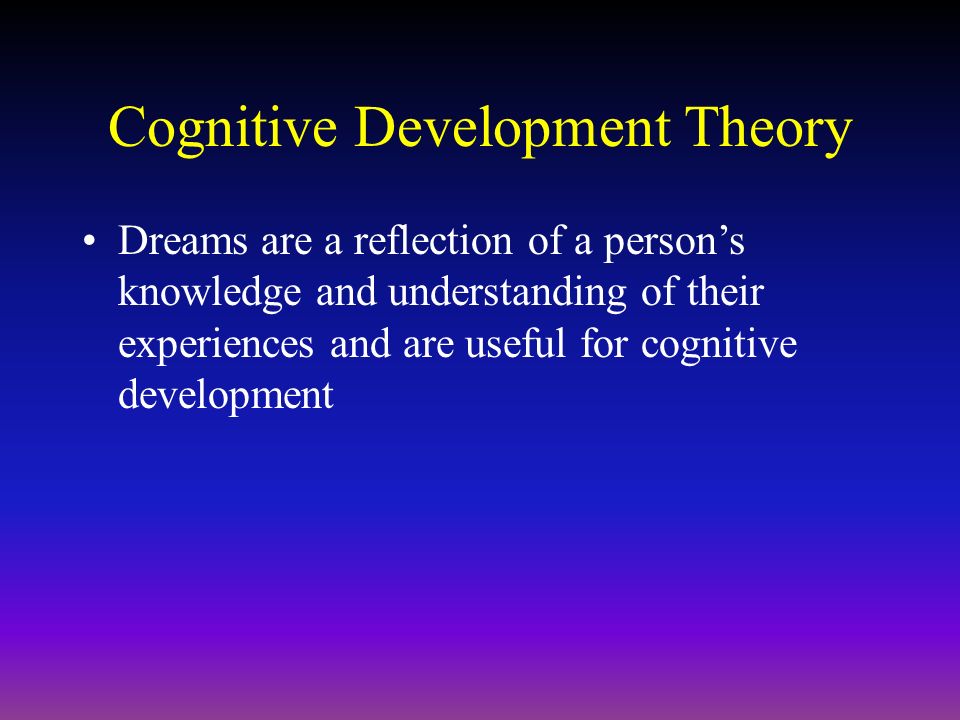 Cognitive Development Theory

• Dreams are a reflection of a person’s knowledge and understanding of their experiences and are useful for cognitive development